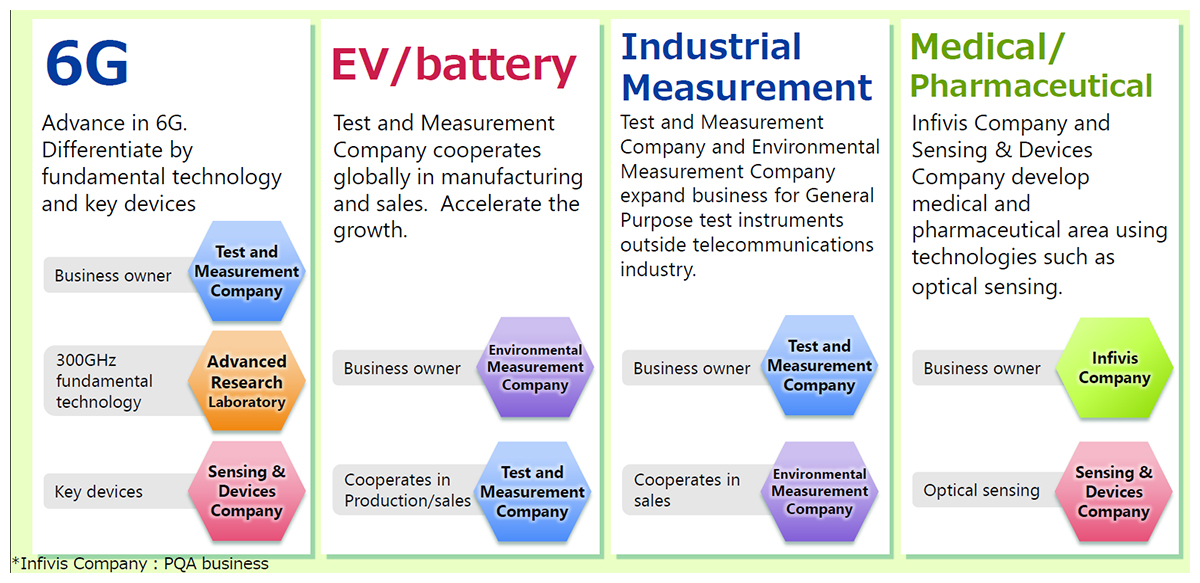 6G

Advance in 6G. Differentiate by fundamental technology and key devices

Business owner

Test and Measurement Company

300GHz fundamental technology

Advanced Research Laboratory

Key devices

Sensing & Devices Company

EV/battery

Test and Measurement Company cooperates globally in manufacturing and sales. Accelerate the growth.

Business owner

Environmental Measurement Company

Cooperates in Production/sales

Test and Measurement Company

Industrial Measurement

Test and Measurement Company and Environmental Measurement Company expand business for General Purpose test instruments outside telecommunications industry.

Business owner

Test and Measurement Company

Cooperates in sales

Environmental Measurement Company

Medical/ Pharmaceutical

Infivis Company and Sensing & Devices Company develop medical and pharmaceutical area using technologies such as optical sensing.

Business owner

Infivis Company

Optical sensing

Sensing & Devices Company

*Infivis Company : PQA business